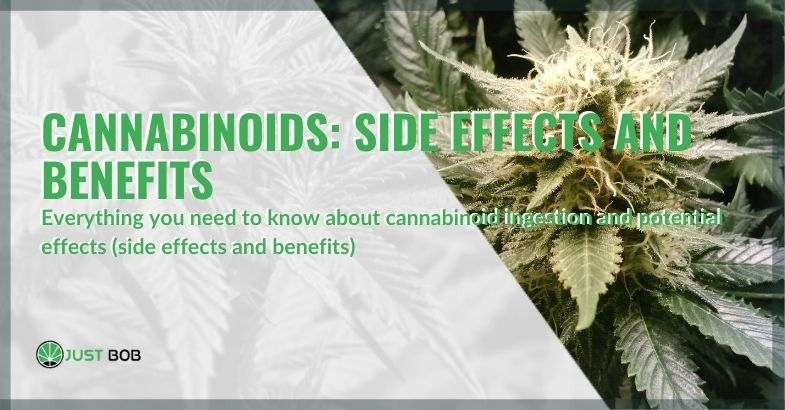 CANNABINOIDS: SIDE EFFECTS AND BENEFITS

Everything you need to know about cannabinoid ingestion and potential effects (side effects and benefits)

JUST BOB